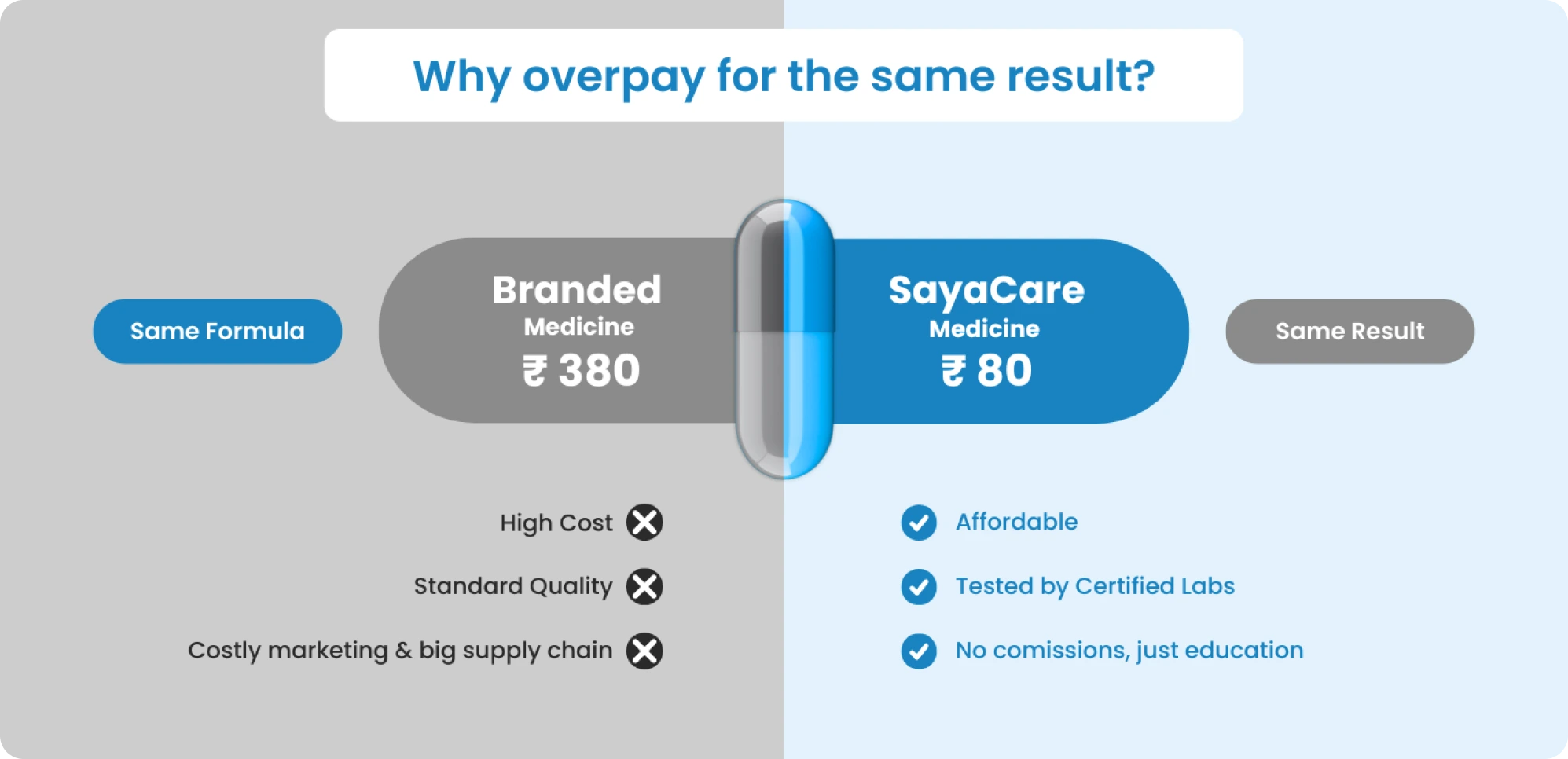 Why overpay for the same result?

Same Formula

Branded
Medicine
₹ 380

SayaCare
Medicine
₹ 80

Same Result

High Cost

Standard Quality

Costly marketing & big supply chain

Affordable

Tested by Certified Labs

No comissions, just education